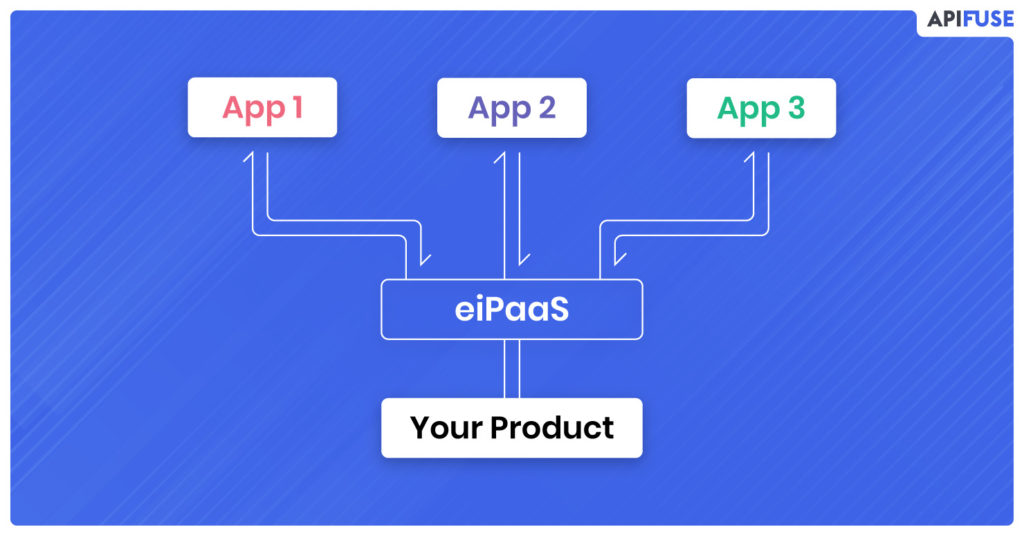 APIFUSE

App 1

App 2

App 3

eiPaaS

Your Product